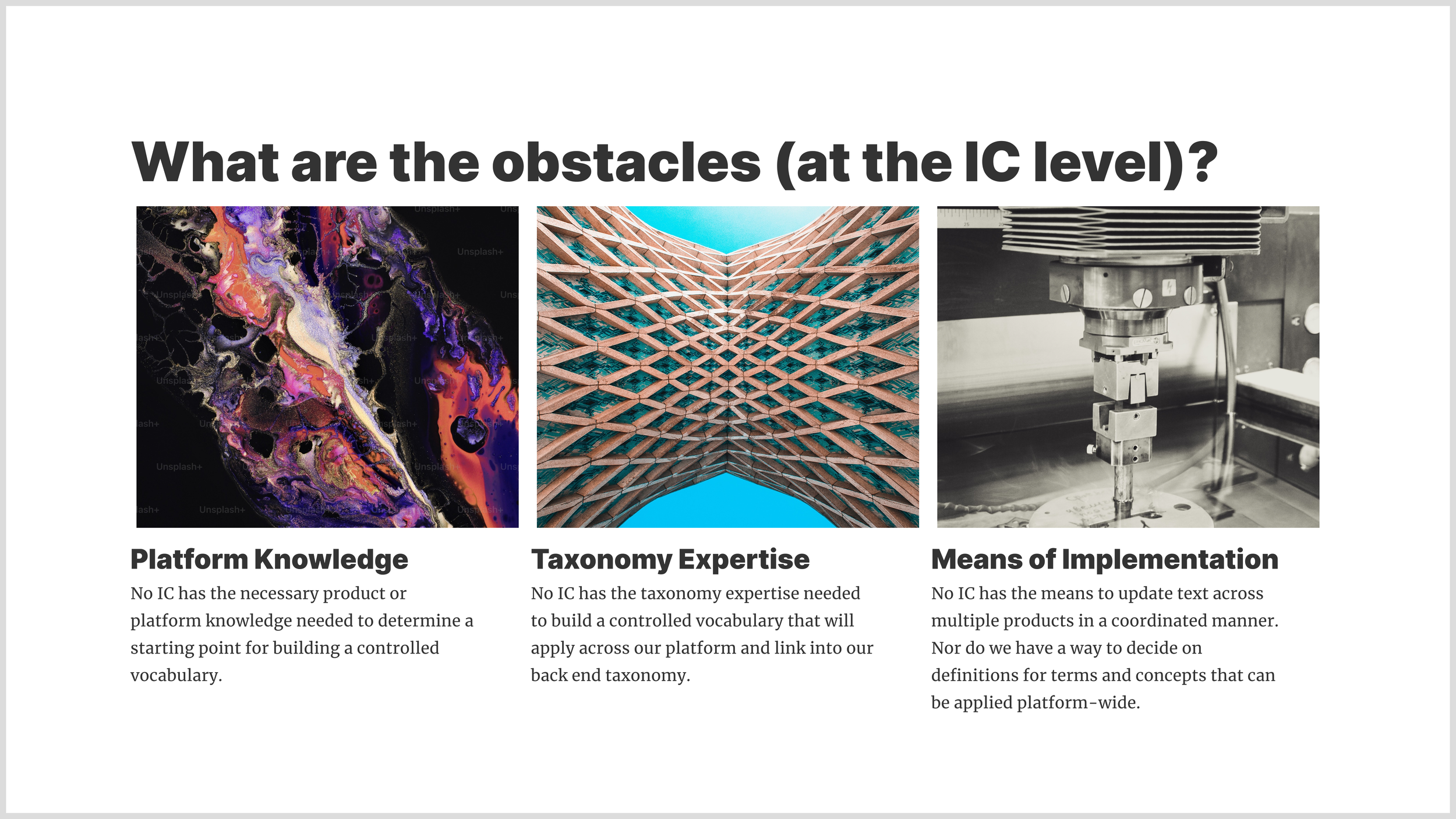 What are the obstacles (at the IC level)?

Platform Knowledge

No IC has the necessary product or platform knowledge needed to determine a starting point for building a controlled vocabulary.

Taxonomy Expertise

No IC has the taxonomy expertise needed to build a controlled vocabulary that will apply across our platform and link into our back end taxonomy.

Means of Implementation

No IC has the means to update text across multiple products in a coordinated manner. Nor do we have a way to decide on definitions for terms and concepts that can be applied platform-wide.

Unsplash+